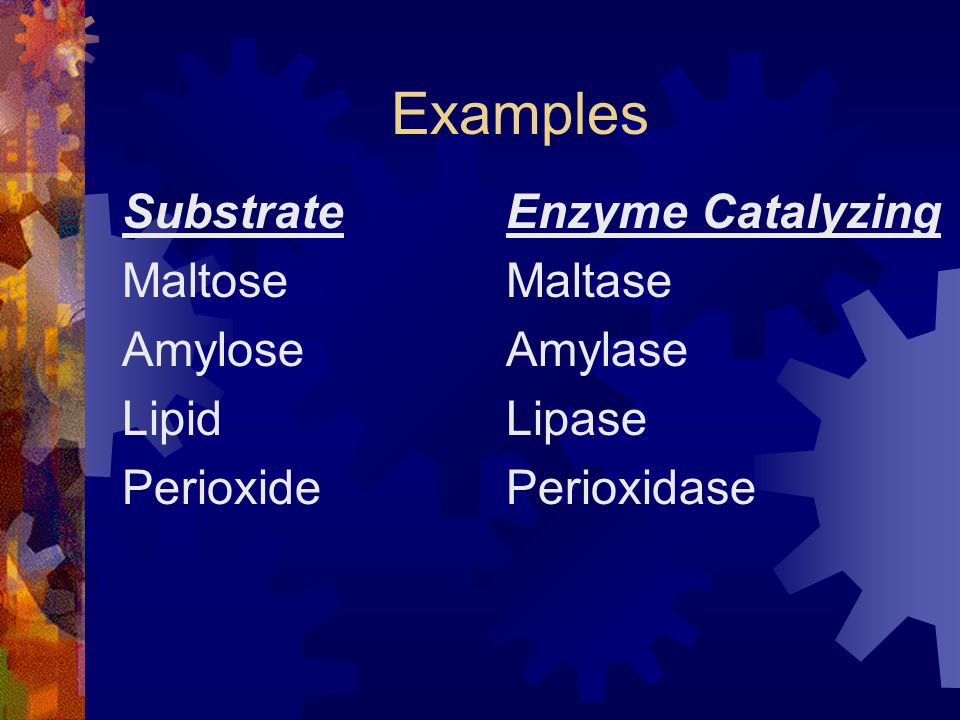 Examples

| Substrate | Enzyme Catalyzing |
|---|---|
| Maltose | Maltase |
| Amylose | Amylase |
| Lipid | Lipase |
| Perioxide | Perioxidase |